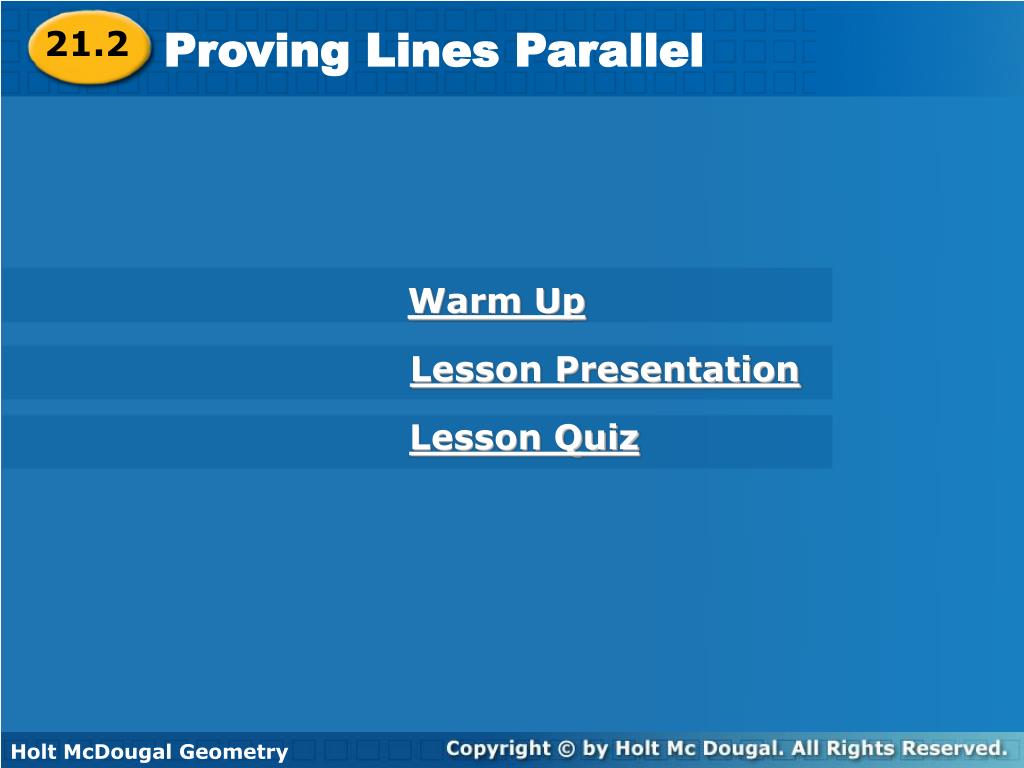 21.2 Proving Lines Parallel

Warm Up

Lesson Presentation

Lesson Quiz

Holt McDougal Geometry

Copyright © by Holt Mc Dougal. All Rights Reserved.